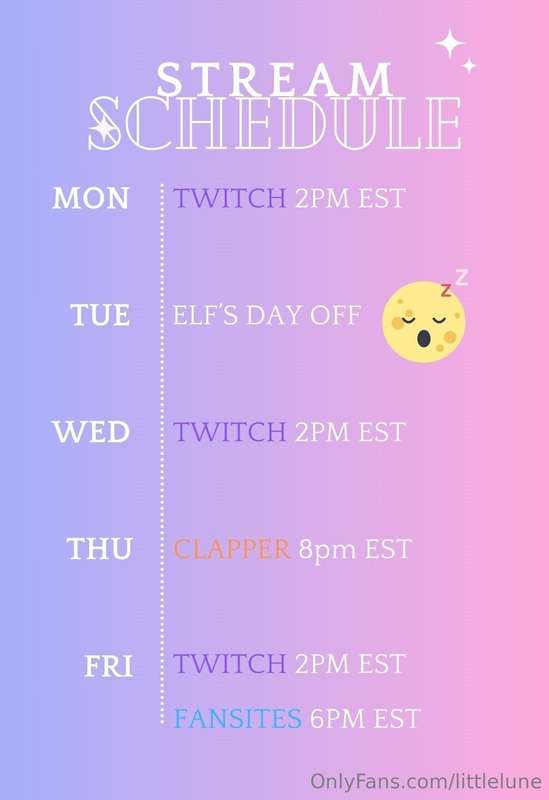 STREAM
SCHEDULE

MON
TWITCH 2PM EST

TUE
ELF'S DAY OFF

WED
TWITCH 2PM EST

THU
CLAPPER 8pm EST

FRI
TWITCH 2PM EST
FANSITES 6PM EST

OnlyFans.com/littlelune